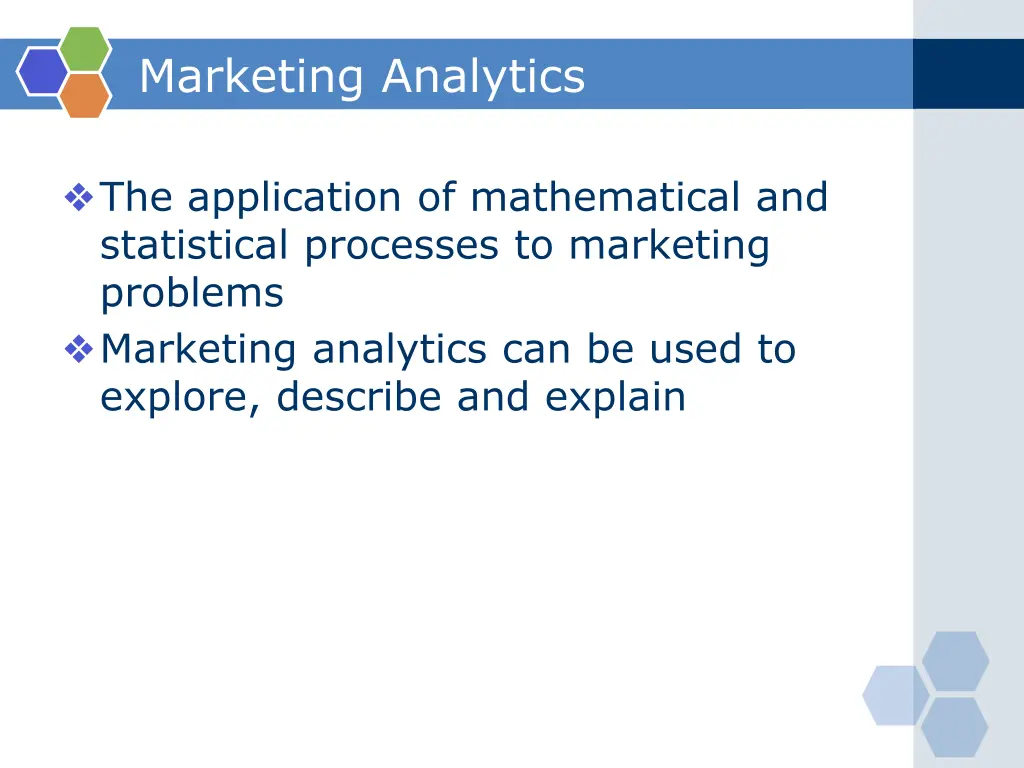 Marketing Analytics

❖ The application of mathematical and statistical processes to marketing problems
❖ Marketing analytics can be used to explore, describe and explain